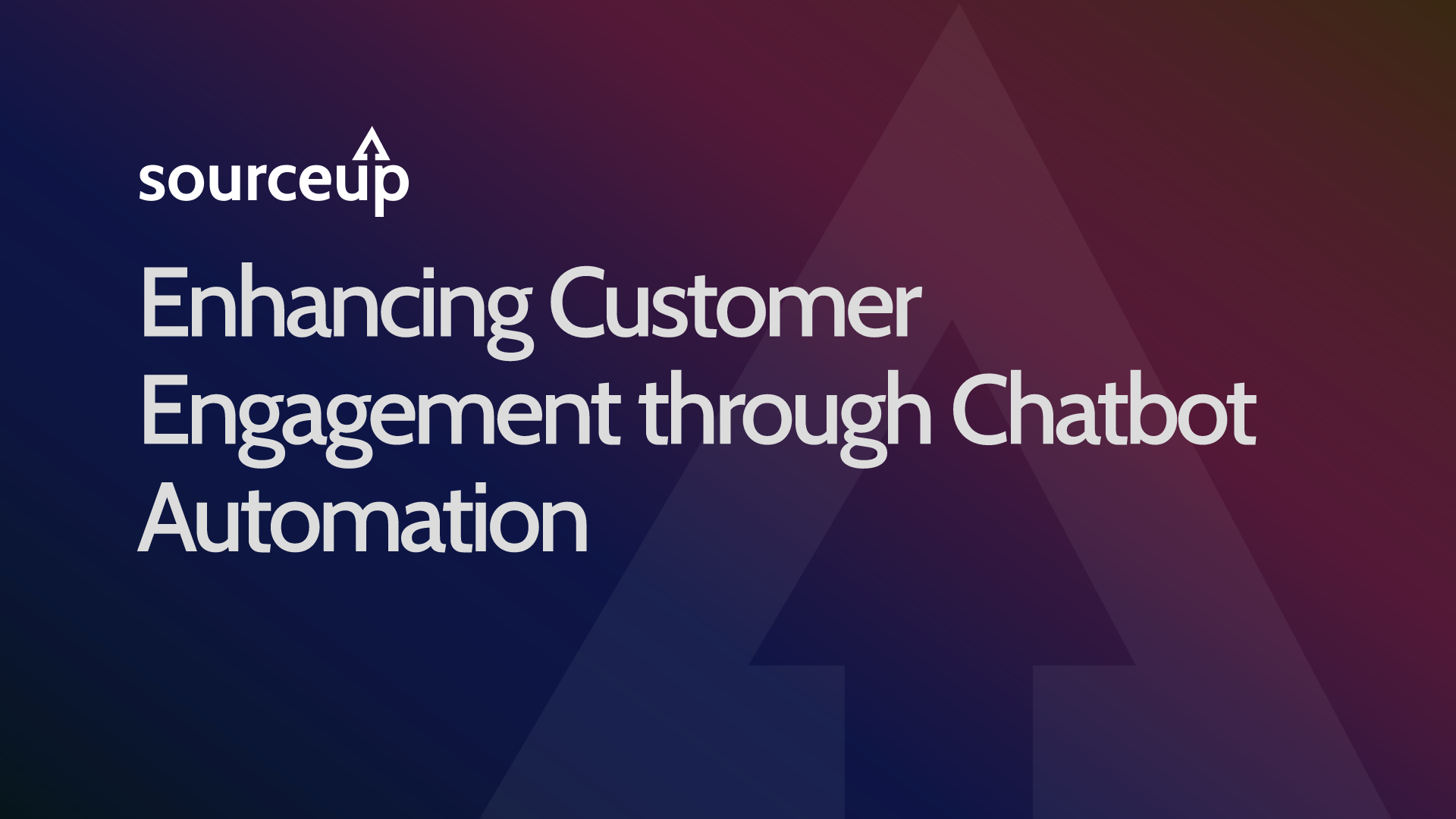 sourceup

Enhancing Customer Engagement through Chatbot Automation